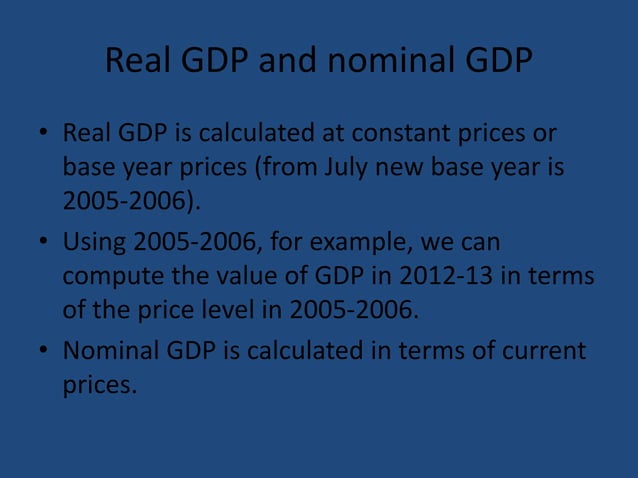 Real GDP and nominal GDP

• Real GDP is calculated at constant prices or base year prices (from July new base year is 2005-2006).

• Using 2005-2006, for example, we can compute the value of GDP in 2012-13 in terms of the price level in 2005-2006.

• Nominal GDP is calculated in terms of current prices.